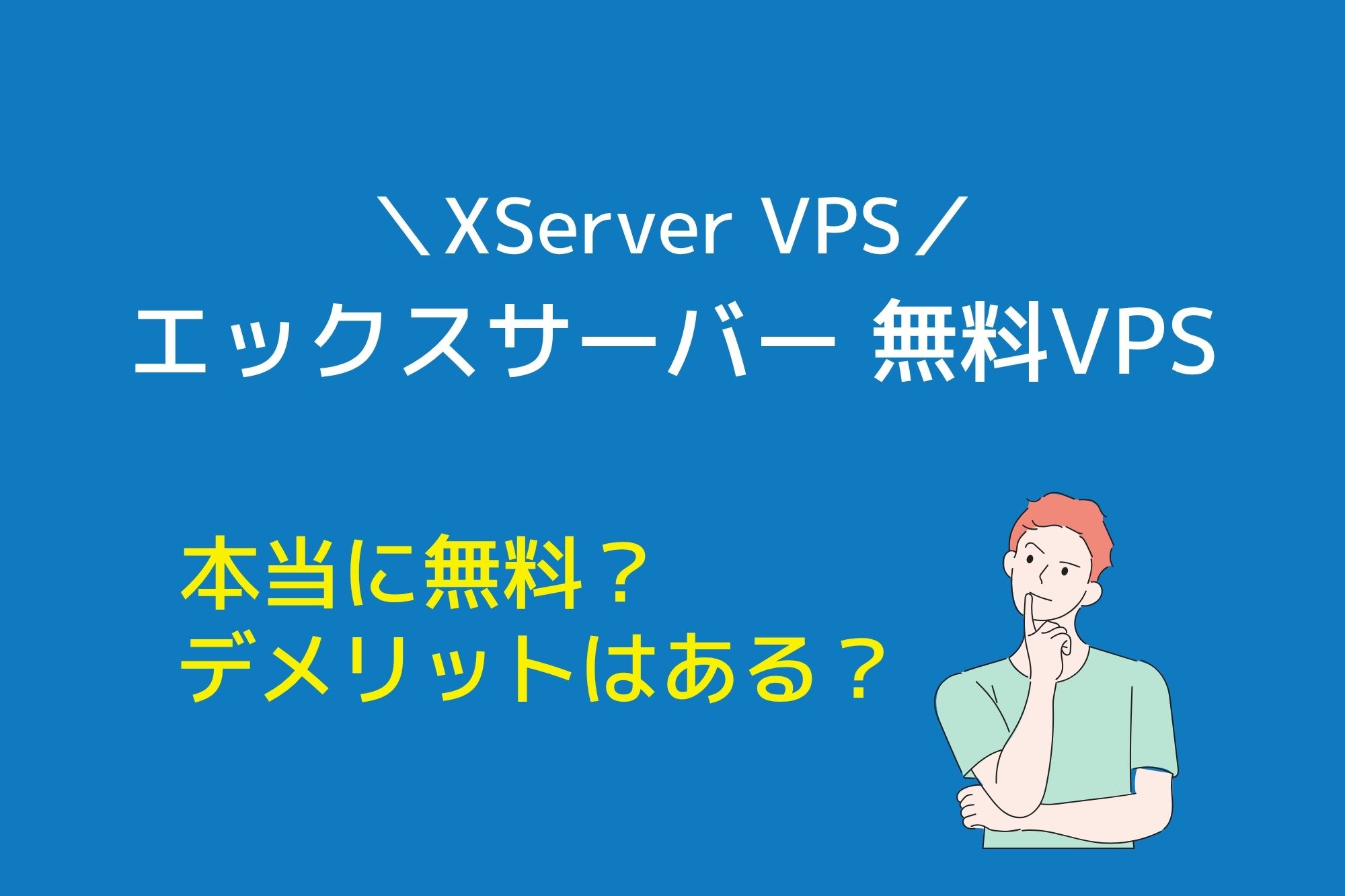 ＼XServer VPS／
エックスサーバー 無料VPS

本当に無料？
デメリットはある？